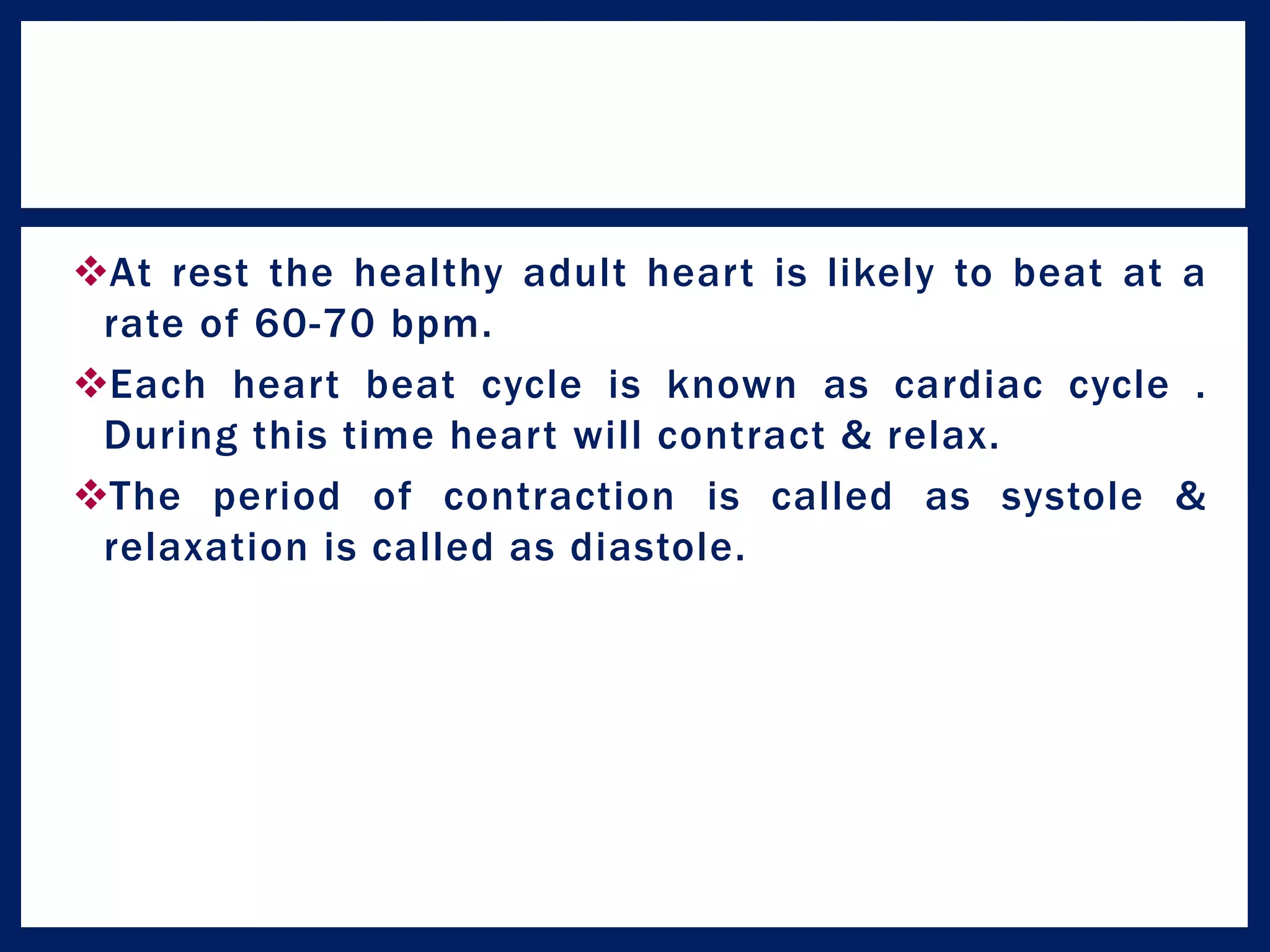 ❖At rest the healthy adult heart is likely to beat at a rate of 60-70 bpm.

❖Each heart beat cycle is known as cardiac cycle . During this time heart will contract & relax.

❖The period of contraction is called as systole & relaxation is called as diastole.